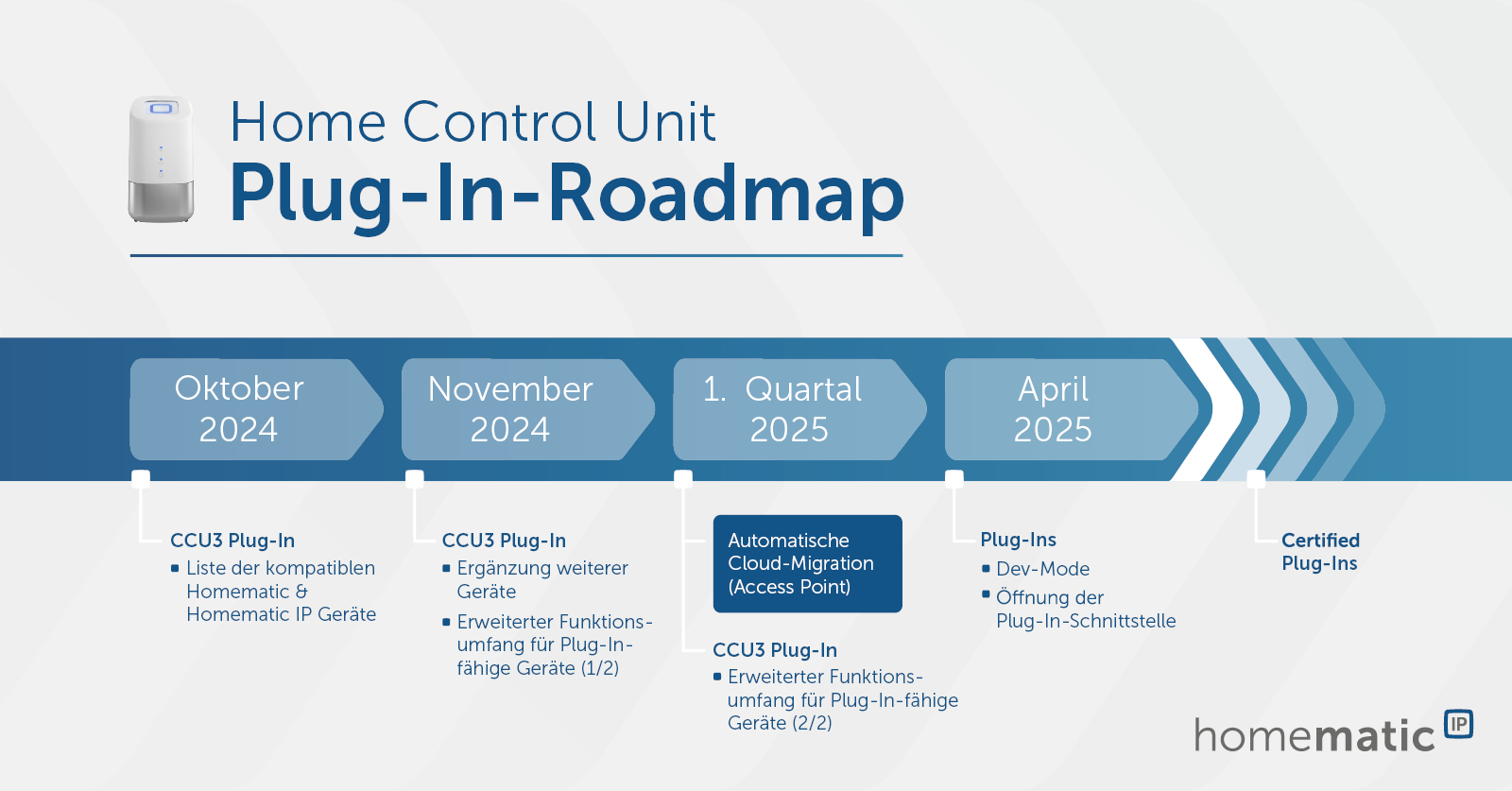 Home Control Unit
Plug-In-Roadmap

Oktober 2024

November 2024

1. Quartal 2025

April 2025

CCU3 Plug-In
▪ Liste der kompatiblen Homematic & Homematic IP Geräte

CCU3 Plug-In
▪ Ergänzung weiterer Geräte
▪ Erweiterter Funktionsumfang für Plug-In-fähige Geräte (1/2)

Automatische Cloud-Migration (Access Point)

CCU3 Plug-In
▪ Erweiterter Funktionsumfang für Plug-In-fähige Geräte (2/2)

Plug-Ins
▪ Dev-Mode
▪ Öffnung der Plug-In-Schnittstelle

Certified Plug-Ins

homematic IP